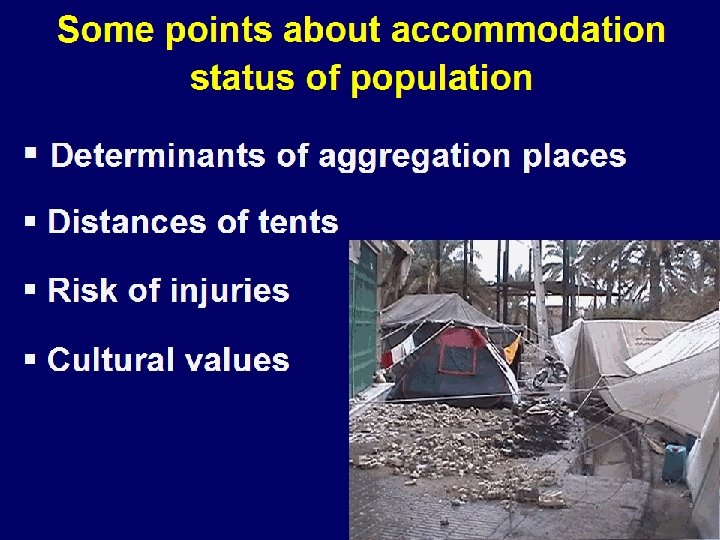 Some points about accommodation status of population

▪ Determinants of aggregation places

▪ Distances of tents

▪ Risk of injuries

▪ Cultural values